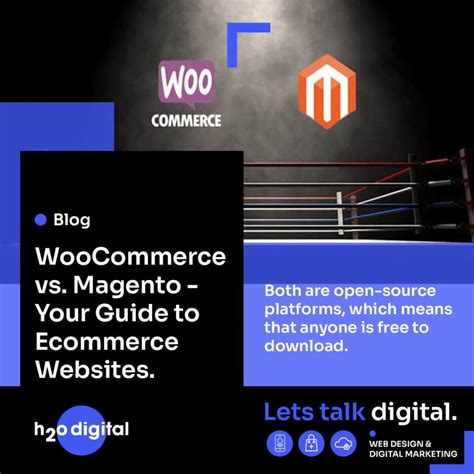 WOO
COMMERCE

Blog

WooCommerce vs. Magento - Your Guide to Ecommerce Websites.

Both are open-source platforms, which means that anyone is free to download.

h2o digital

Lets talk digital.

WEB DESIGN & DIGITAL MARKETING